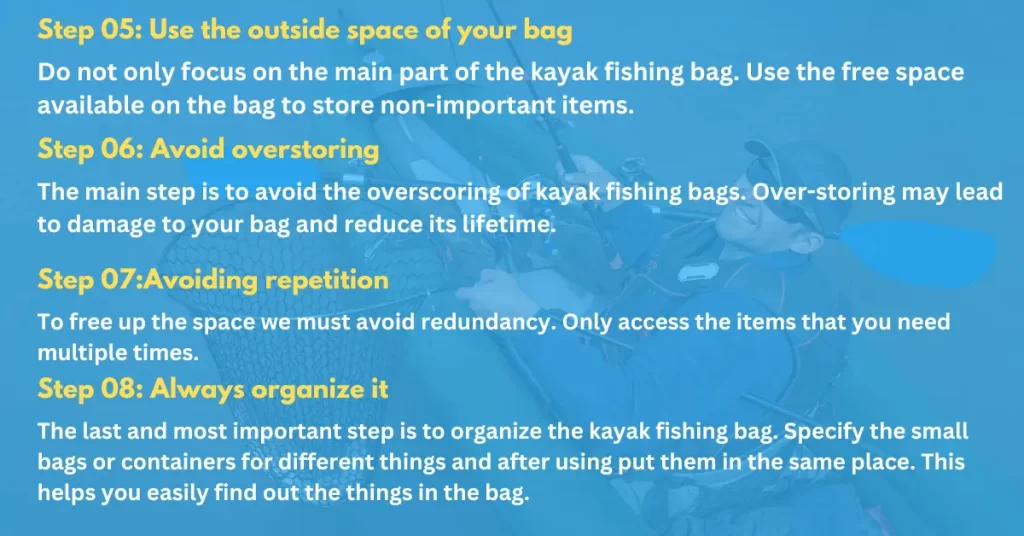 Step 05: Use the outside space of your bag

Do not only focus on the main part of the kayak fishing bag. Use the free space available on the bag to store non-important items.

Step 06: Avoid overstoring

The main step is to avoid the overscoring of kayak fishing bags. Over-storing may lead to damage to your bag and reduce its lifetime.

Step 07:Avoiding repetition

To free up the space we must avoid redundancy. Only access the items that you need multiple times.

Step 08: Always organize it

The last and most important step is to organize the kayak fishing bag. Specify the small bags or containers for different things and after using put them in the same place. This helps you easily find out the things in the bag.